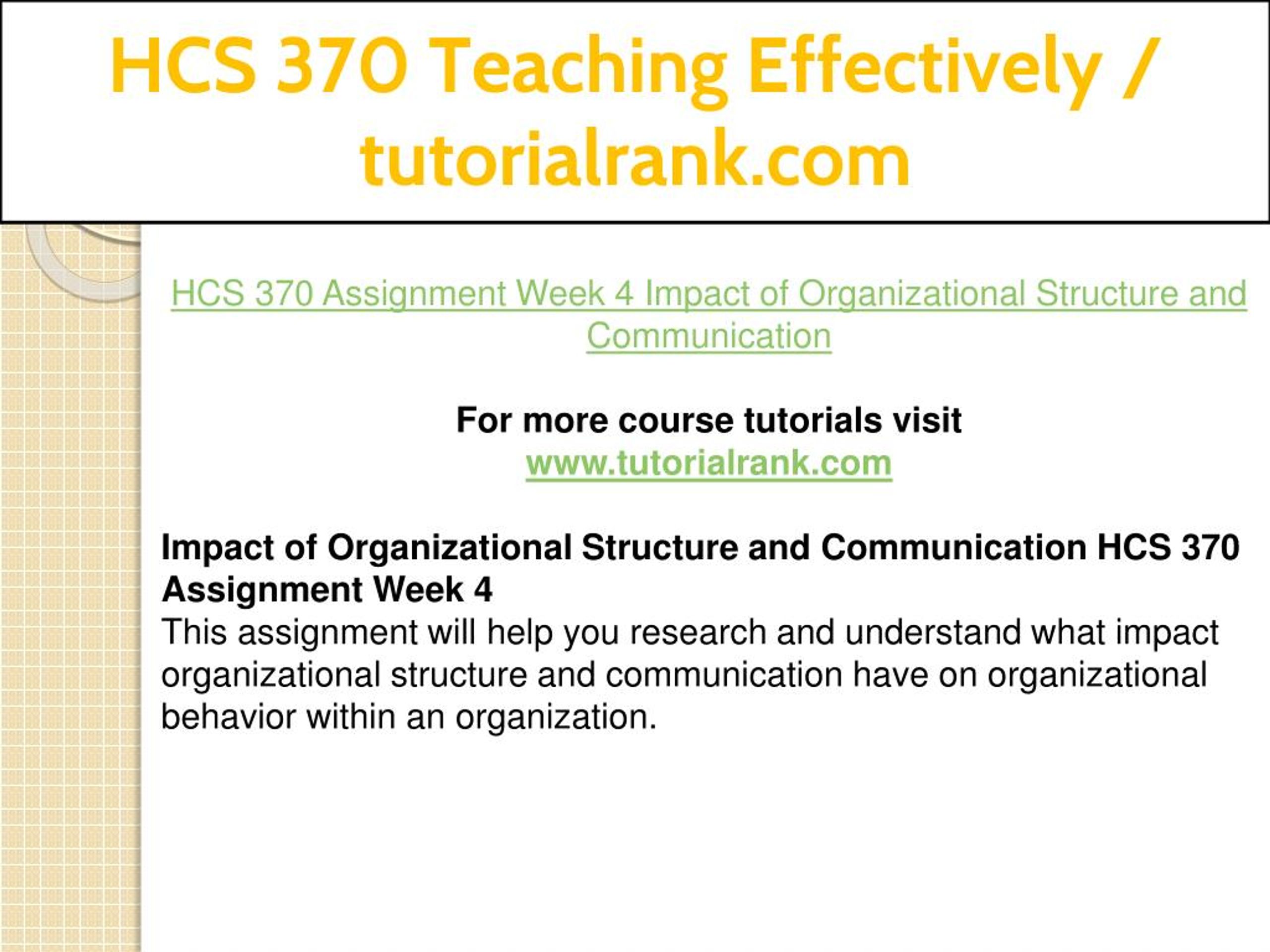 HCS 370 Teaching Effectively / tutorialrank.com

HCS 370 Assignment Week 4 Impact of Organizational Structure and Communication

For more course tutorials visit
www.tutorialrank.com

Impact of Organizational Structure and Communication HCS 370 Assignment Week 4
This assignment will help you research and understand what impact organizational structure and communication have on organizational behavior within an organization.